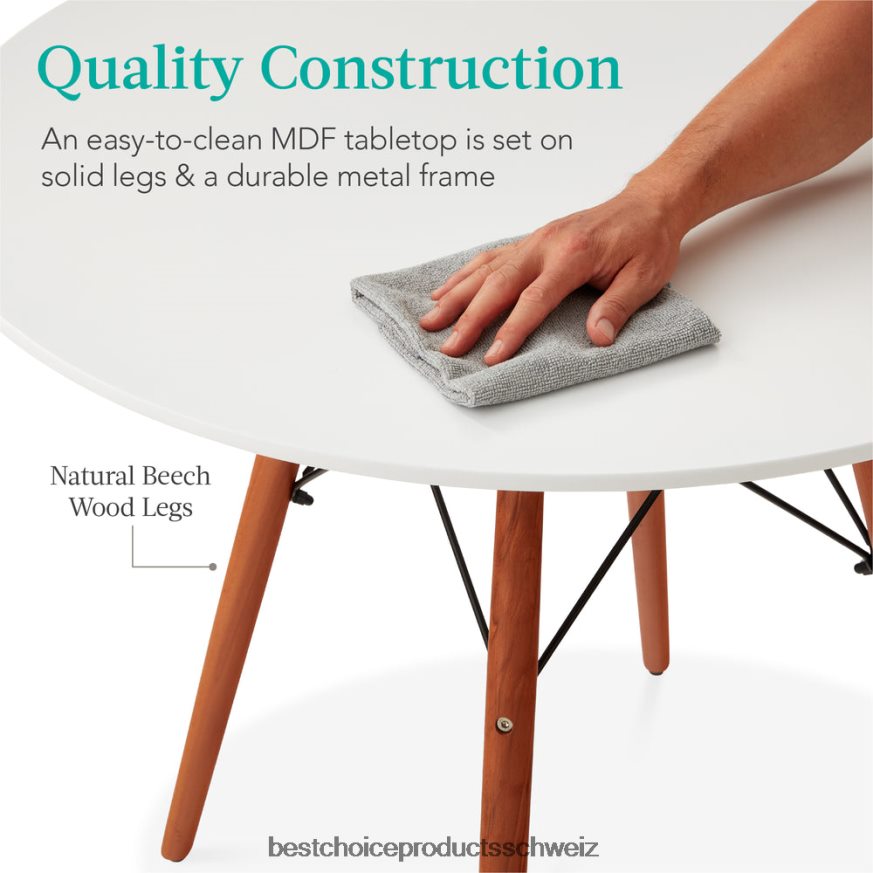 Quality Construction

An easy-to-clean MDF tabletop is set on solid legs & a durable metal frame

Natural Beech Wood Legs

bestchoiceproductsschweiz